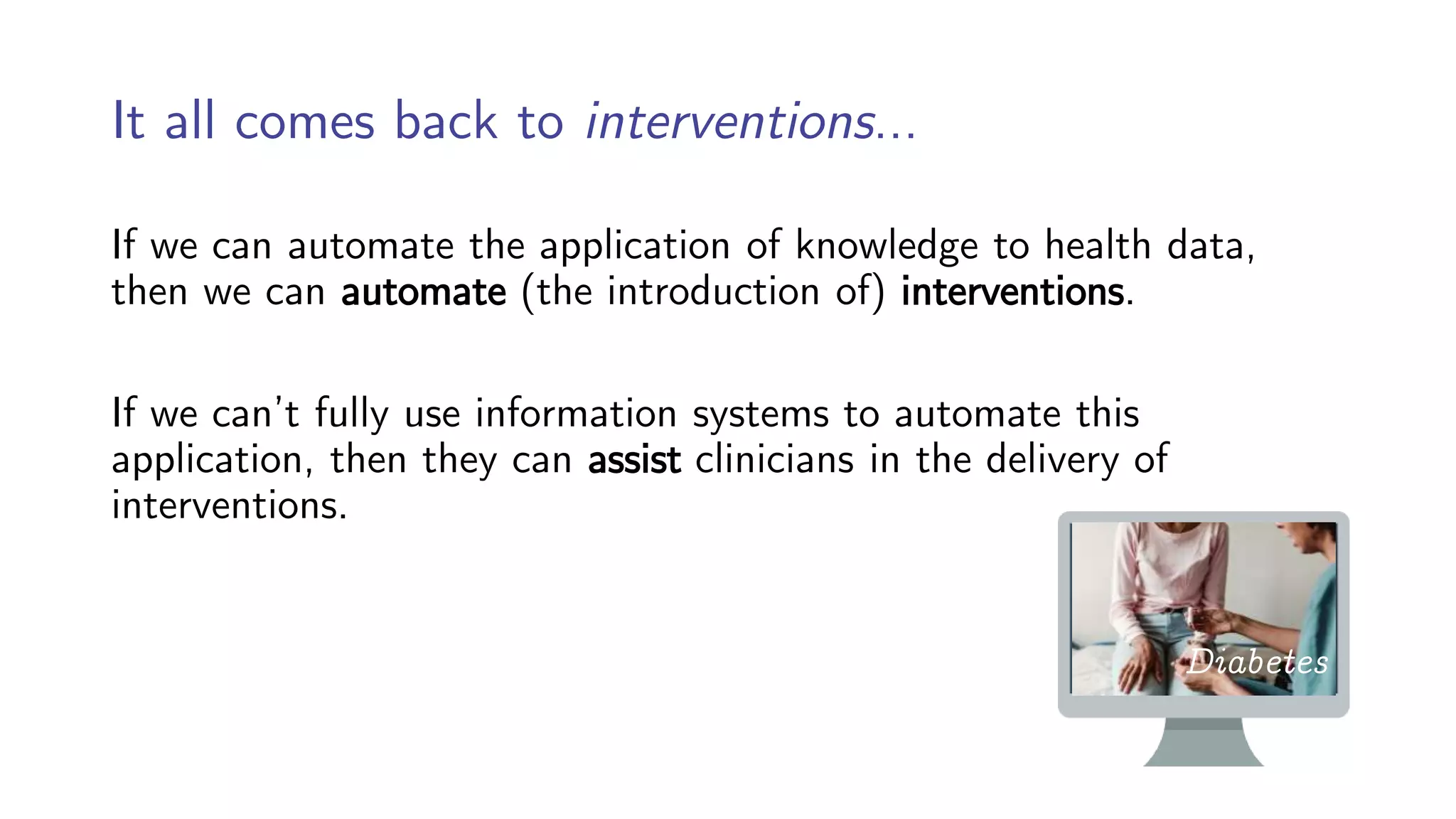 It all comes back to interventions...

If we can automate the application of knowledge to health data, then we can automate (the introduction of) interventions.

If we can't fully use information systems to automate this application, then they can assist clinicians in the delivery of interventions.

Diabetes